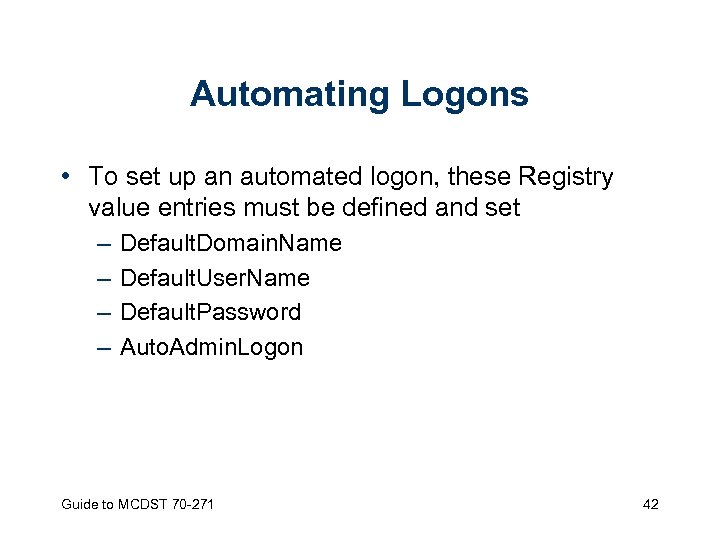 Automating Logons

• To set up an automated logon, these Registry value entries must be defined and set
– DefaultDomainName
– DefaultUserName
– DefaultPassword
– AutoAdminLogon

Guide to MCDST 70-271

42